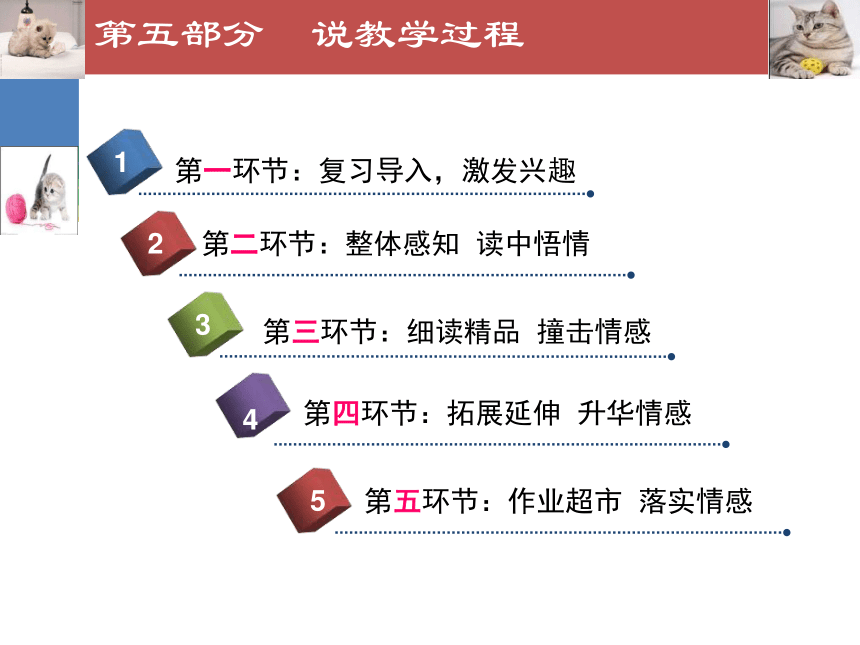 第五部分　说教学过程

1 第一环节：复习导入，激发兴趣

2 第二环节：整体感知 读中悟情

3 第三环节：细读精品 撞击情感

4 第四环节：拓展延伸 升华情感

5 第五环节：作业超市 落实情感